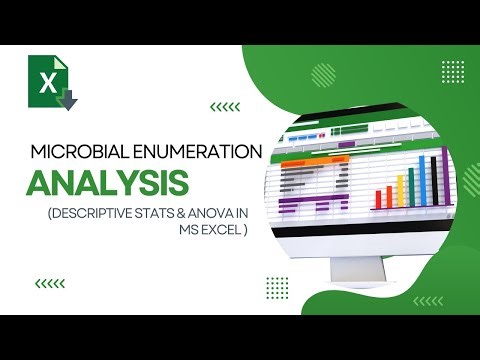 X

MICROBIAL ENUMERATION
ANALYSIS
(DESCRIPTIVE STATS & ANOVA IN MS EXCEL )